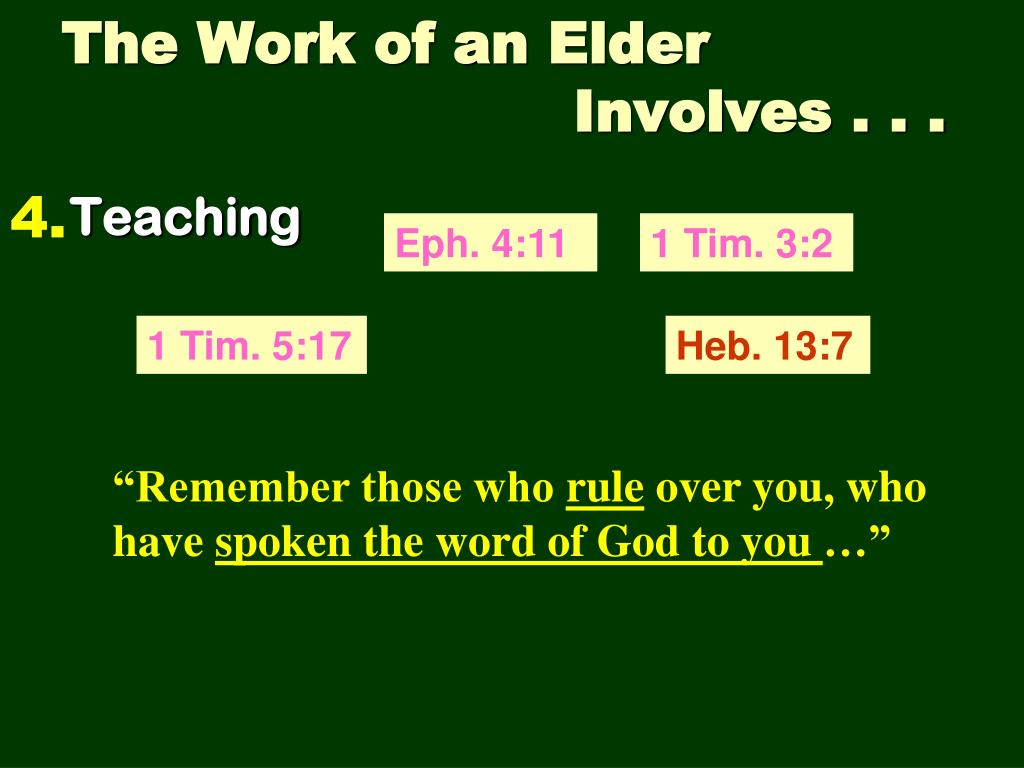 The Work of an Elder
Involves . . .

4. Teaching

Eph. 4:11

1 Tim. 3:2

1 Tim. 5:17

Heb. 13:7

“Remember those who rule over you, who have spoken the word of God to you …”